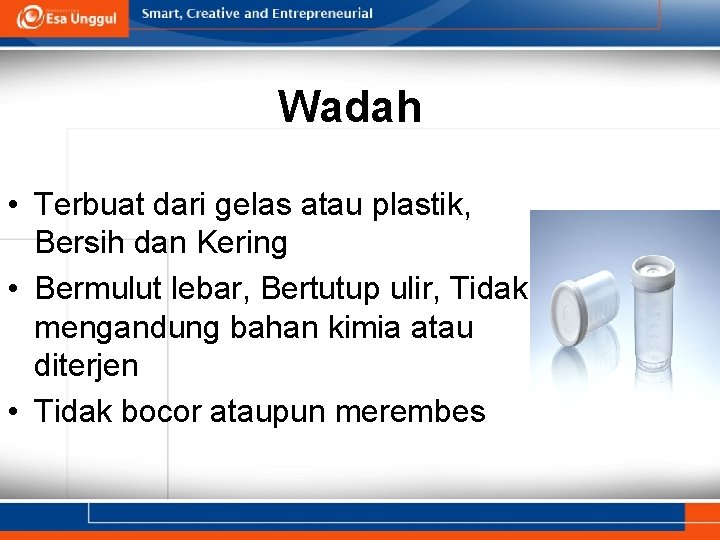 Esa Unggul

Smart, Creative and Entrepreneurial

Wadah

• Terbuat dari gelas atau plastik, Bersih dan Kering
• Bermulut lebar, Bertutup ulir, Tidak mengandung bahan kimia atau diterjen
• Tidak bocor ataupun merembes